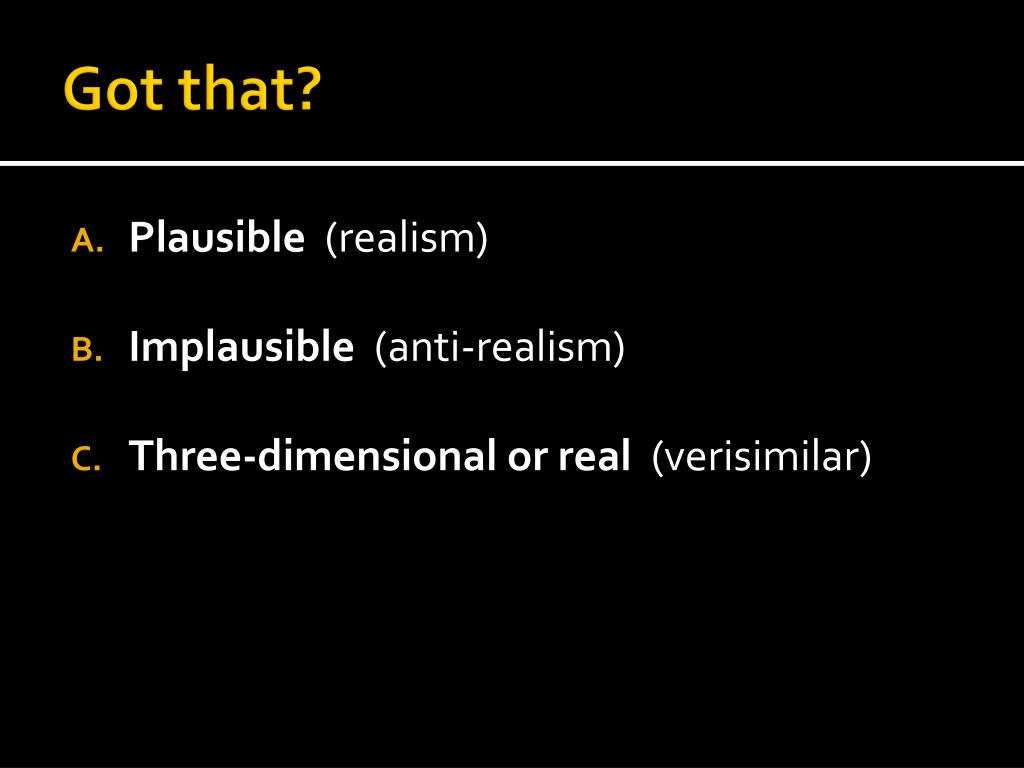 Got that?

A. Plausible (realism)

B. Implausible (anti-realism)

C. Three-dimensional or real (verisimilar)